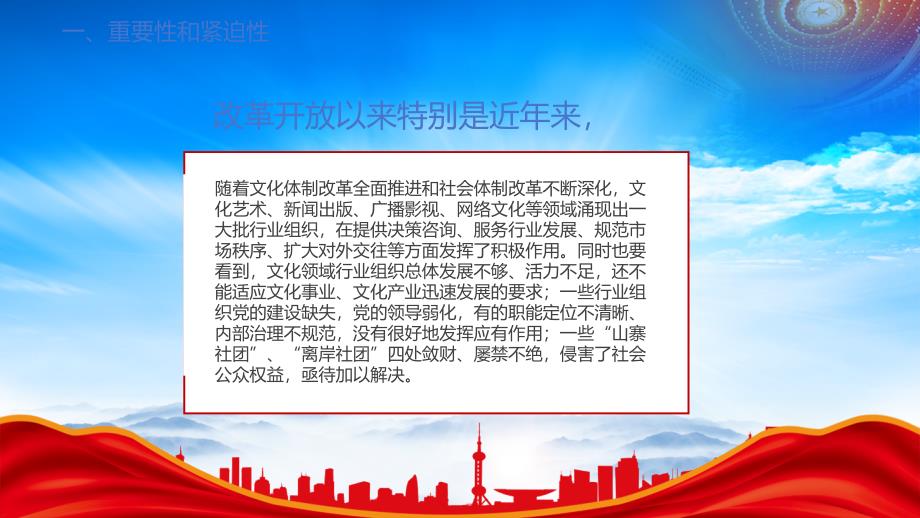 一、重要性和紧迫性

改革开放以来特别是近年来，

随着文化体制改革全面推进和社会体制改革不断深化，文化艺术、新闻出版、广播影视、网络文化等领域涌现出一大批行业组织，在提供决策咨询、服务行业发展、规范市场秩序、扩大对外交往等方面发挥了积极作用。同时也要看到，文化领域行业组织总体发展不够、活力不足，还不能适应文化事业、文化产业迅速发展的要求；一些行业组织党的建设缺失，党的领导弱化，有的职能定位不清晰、内部治理不规范，没有很好地发挥应有作用；一些“山寨社团”、“离岸社团”四处敛财、屡禁不绝，侵害了社会公众权益，亟待加以解决。